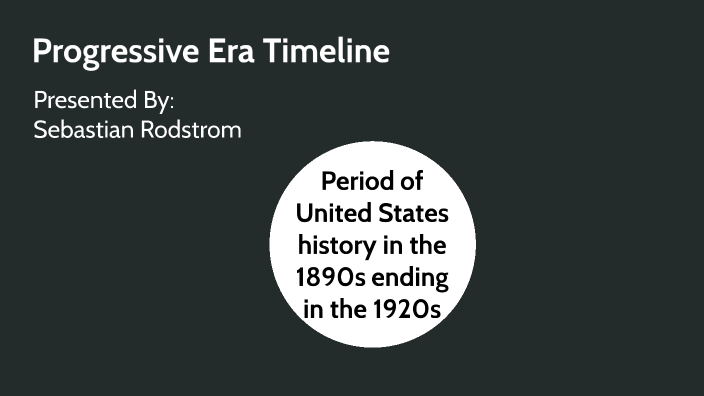 Progressive Era Timeline

Presented By:
Sebastian Rodstrom

Period of United States history in the 1890s ending in the 1920s